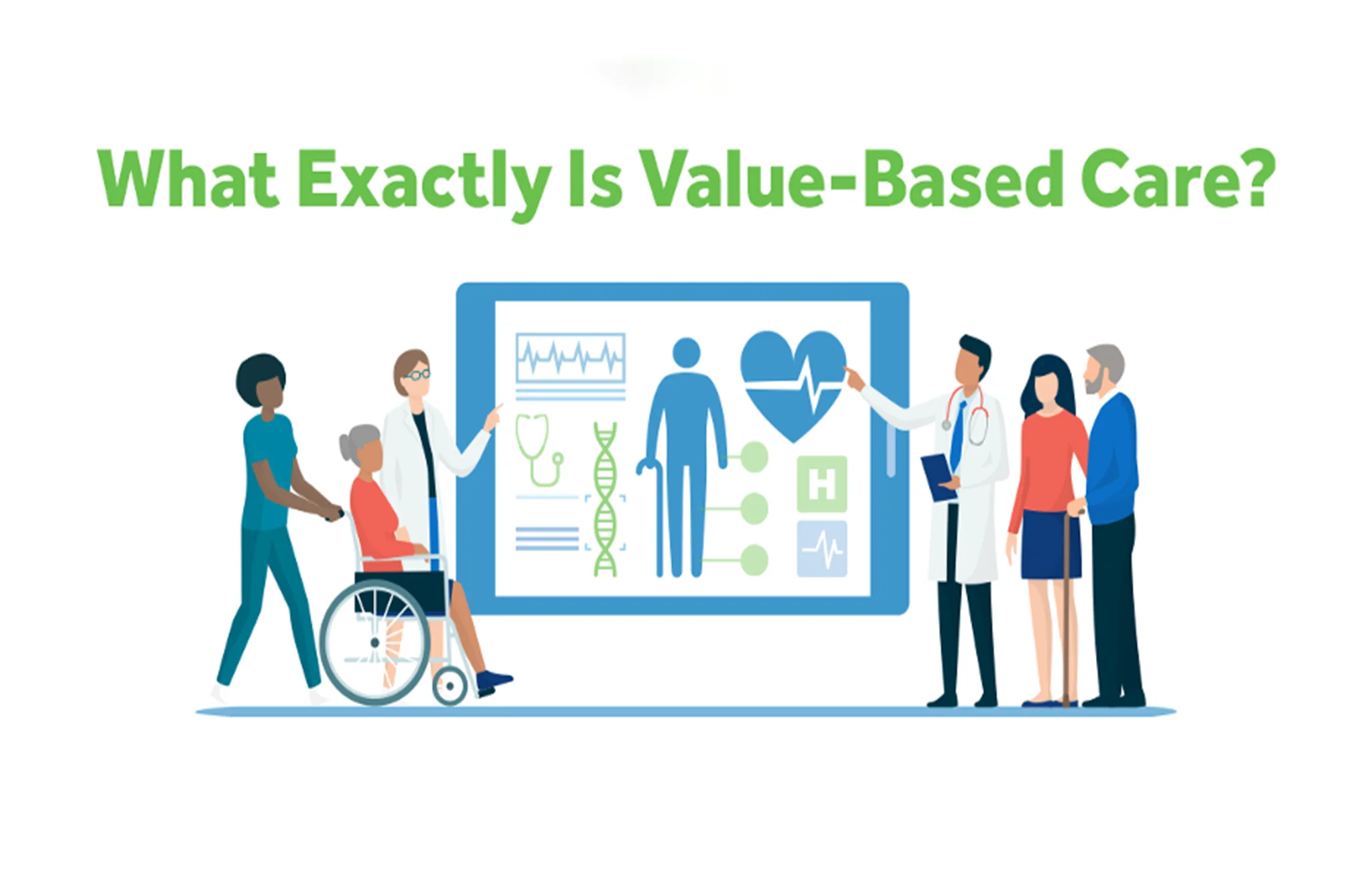 What Exactly Is Value-Based Care?

H